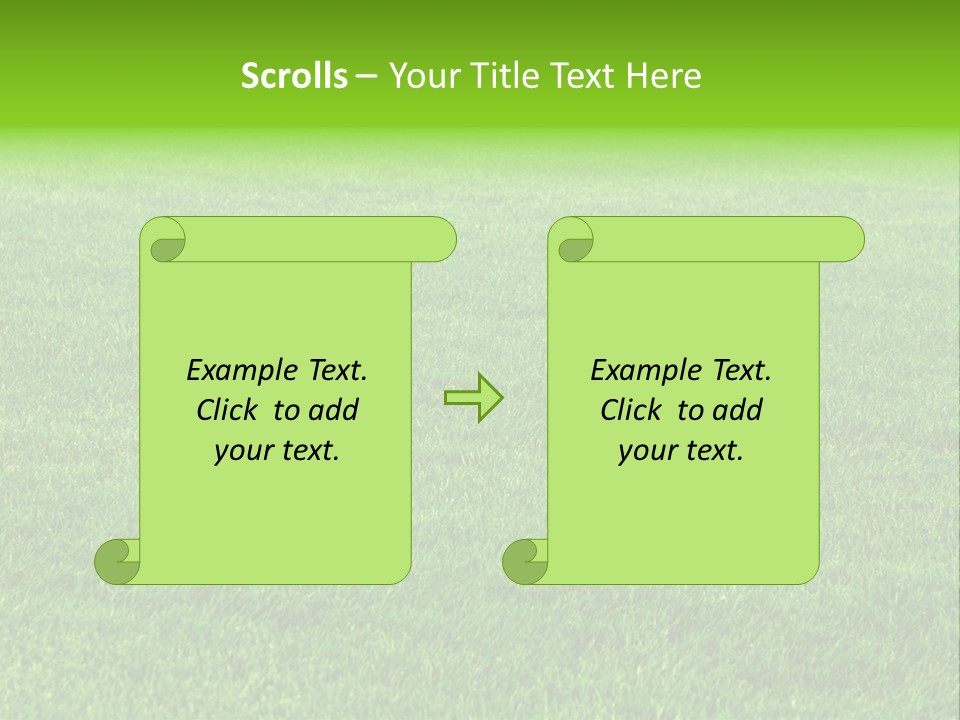 Scrolls – Your Title Text Here

Example Text. Click to add your text.

Example Text. Click to add your text.